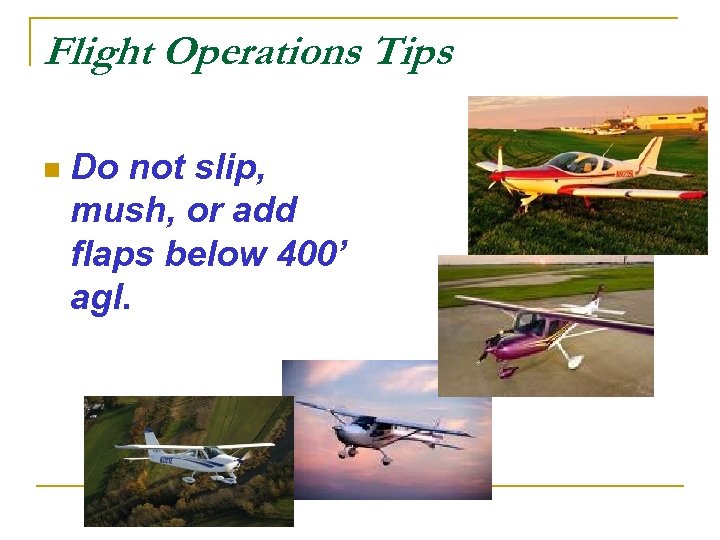 Flight Operations Tips

Do not slip, mush, or add flaps below 400' agl.